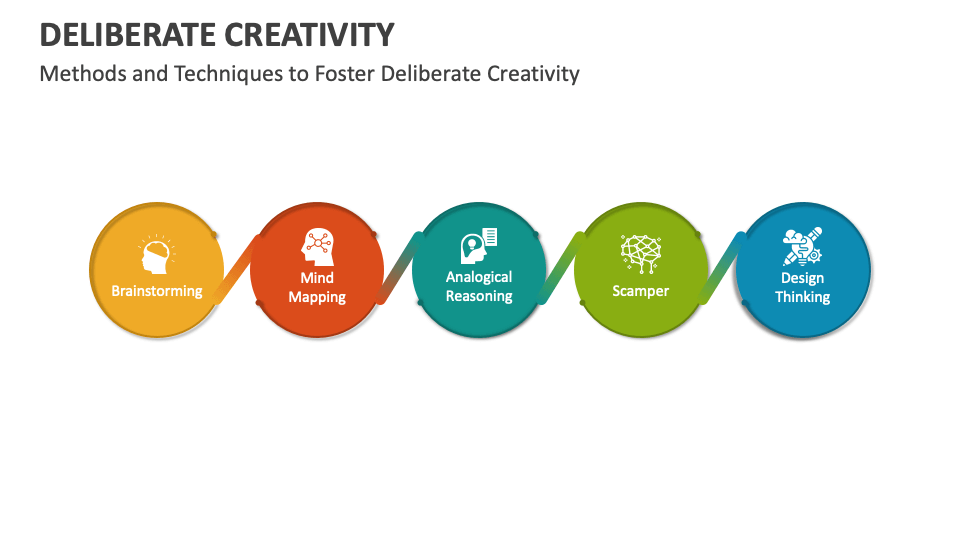 DELIBERATE CREATIVITY

Methods and Techniques to Foster Deliberate Creativity

Brainstorming

Mind Mapping

Analogical Reasoning

Scamper

Design Thinking